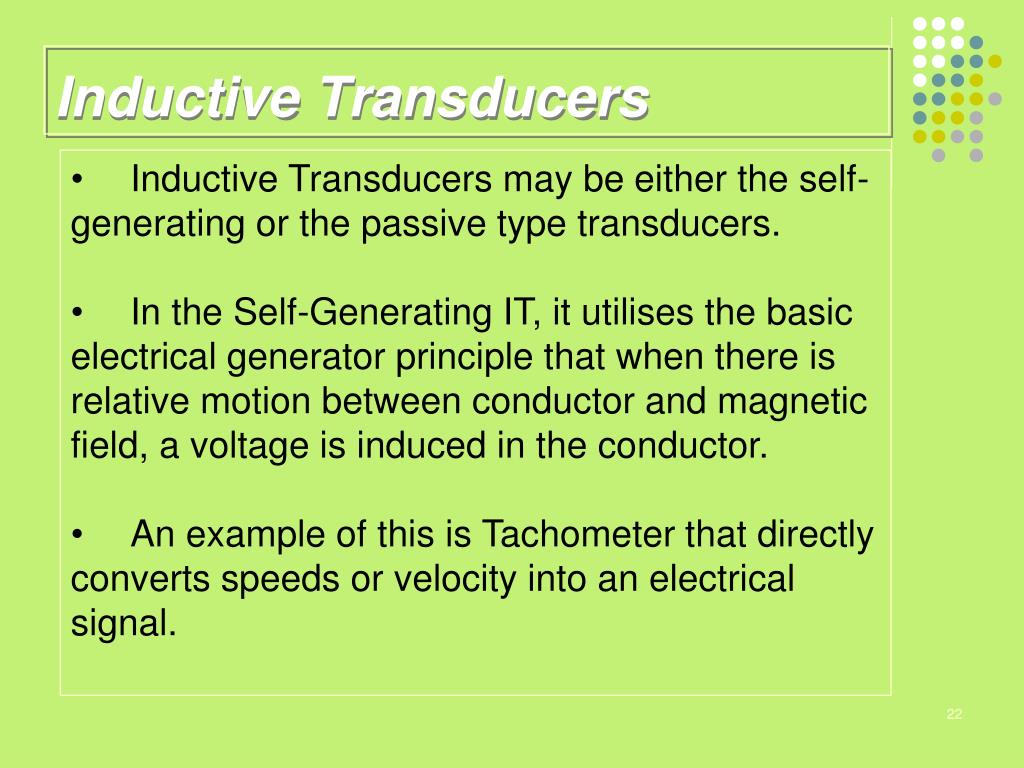 Inductive Transducers

• Inductive Transducers may be either the self-generating or the passive type transducers.

• In the Self-Generating IT, it utilises the basic electrical generator principle that when there is relative motion between conductor and magnetic field, a voltage is induced in the conductor.

• An example of this is Tachometer that directly converts speeds or velocity into an electrical signal.

22